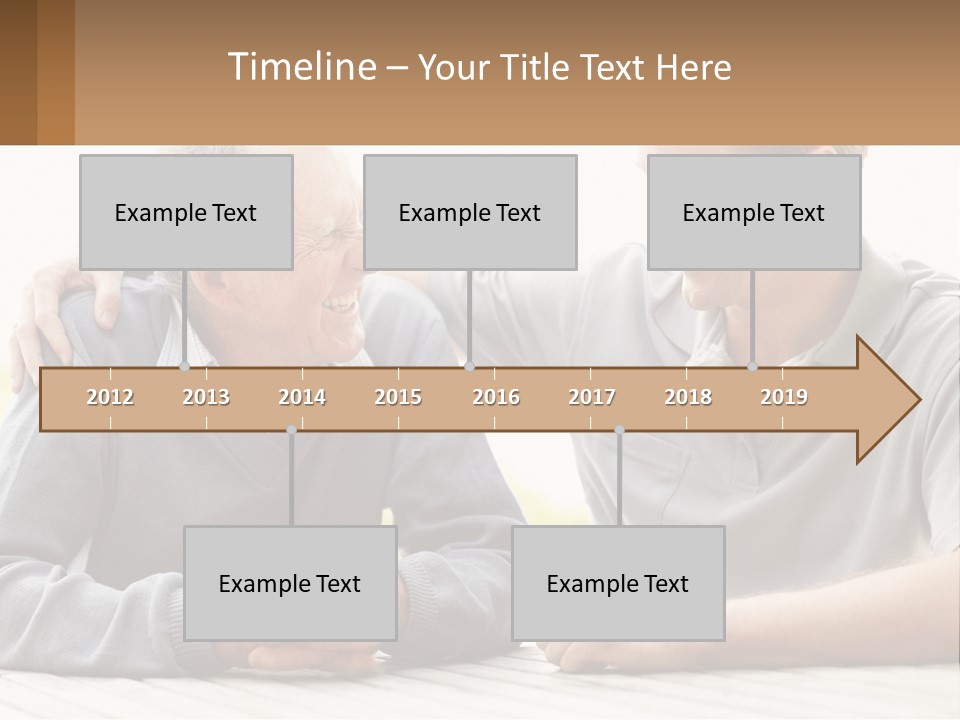 Timeline – Your Title Text Here

Example Text

Example Text

Example Text

2012 2013 2014 2015 2016 2017 2018 2019

Example Text

Example Text